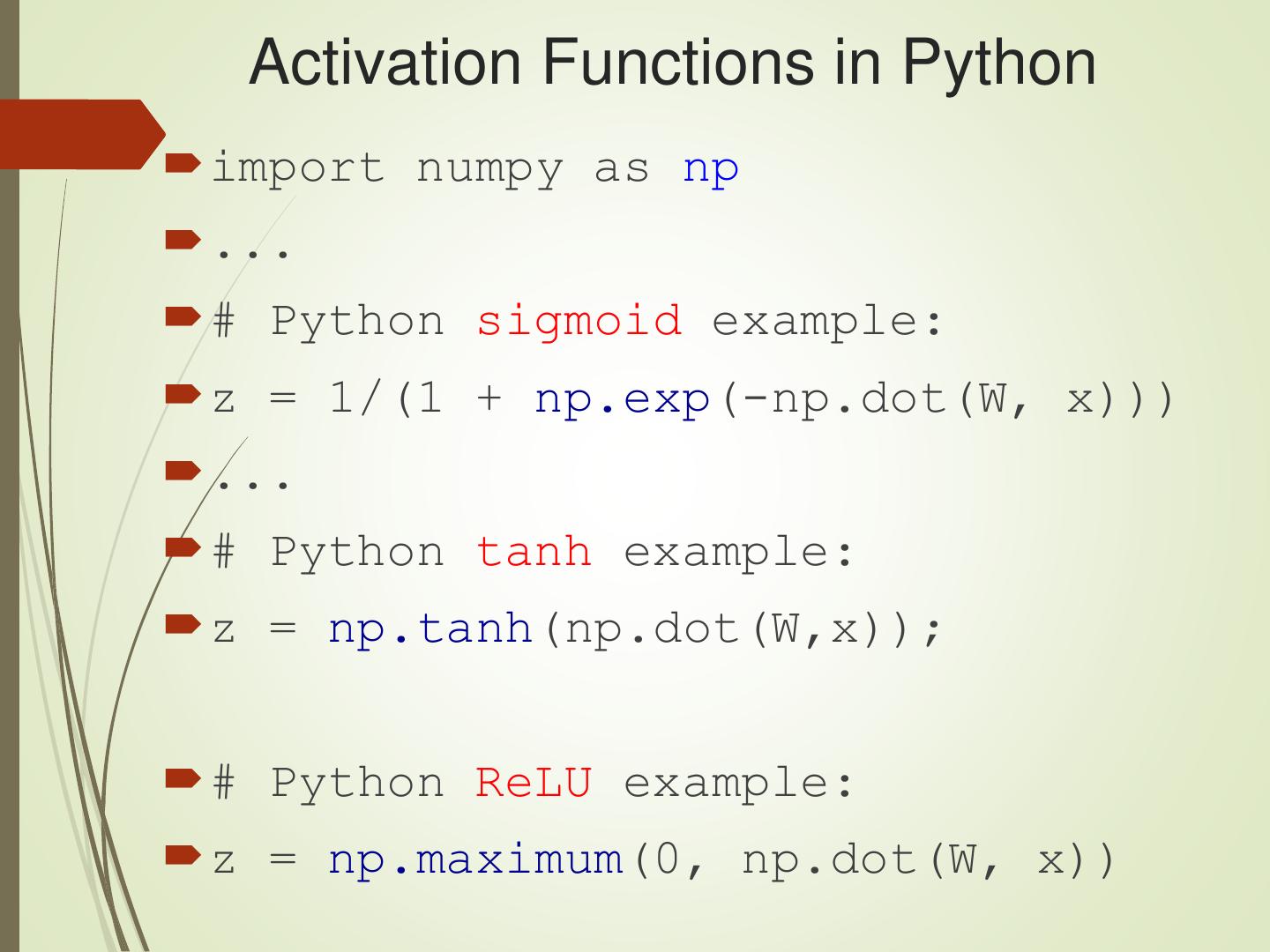 Activation Functions in Python

import numpy as np

...

# Python sigmoid example:

z = 1/(1 + np.exp(-np.dot(W, x)))

...

# Python tanh example:

z = np.tanh(np.dot(W,x));

# Python ReLU example:

z = np.maximum(0, np.dot(W, x))